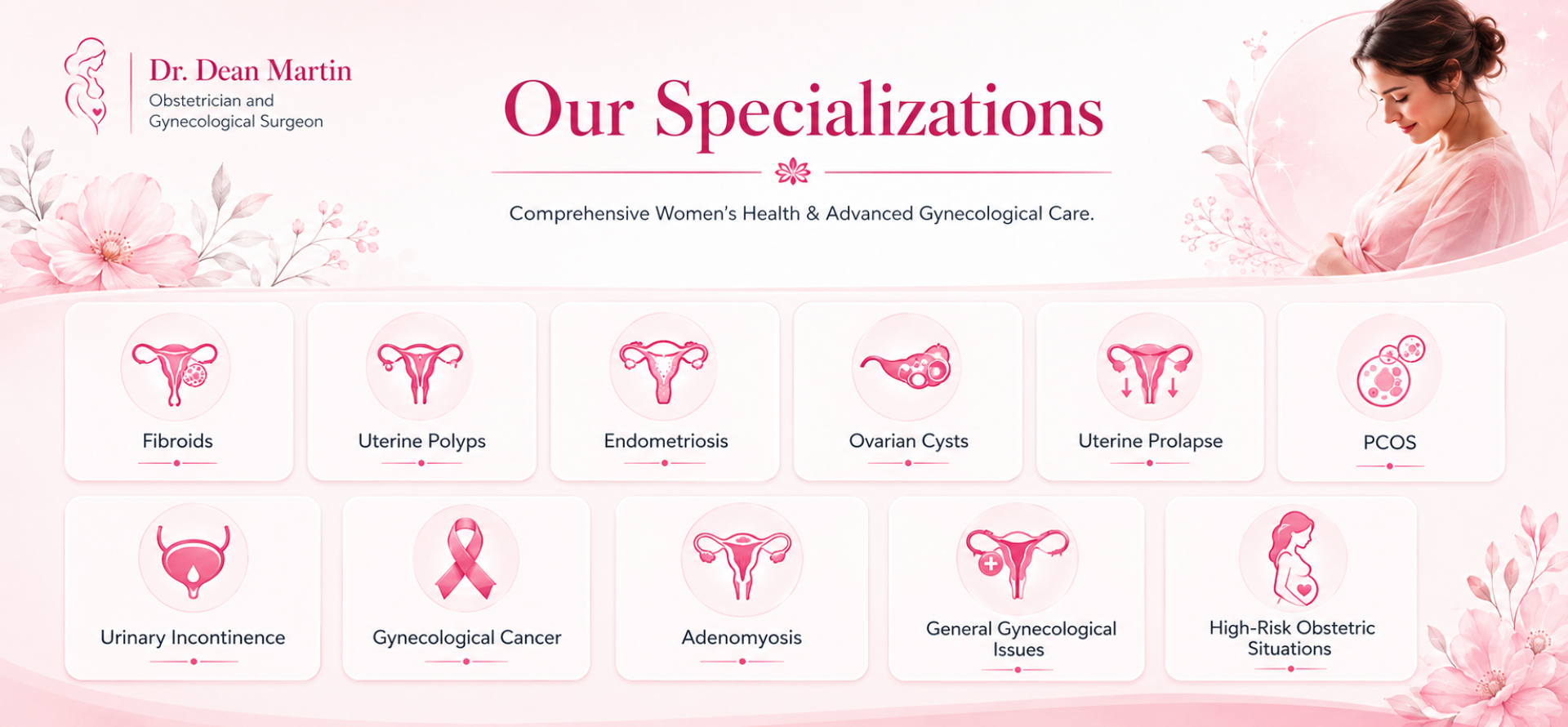 Dr. Dean Martin
Obstetrician and Gynecological Surgeon

Our Specializations

Comprehensive Women's Health & Advanced Gynecological Care.

Fibroids

Uterine Polyps

Endometriosis

Ovarian Cysts

Uterine Prolapse

PCOS

Urinary Incontinence

Gynecological Cancer

Adenomyosis

General Gynecological Issues

High-Risk Obstetric Situations